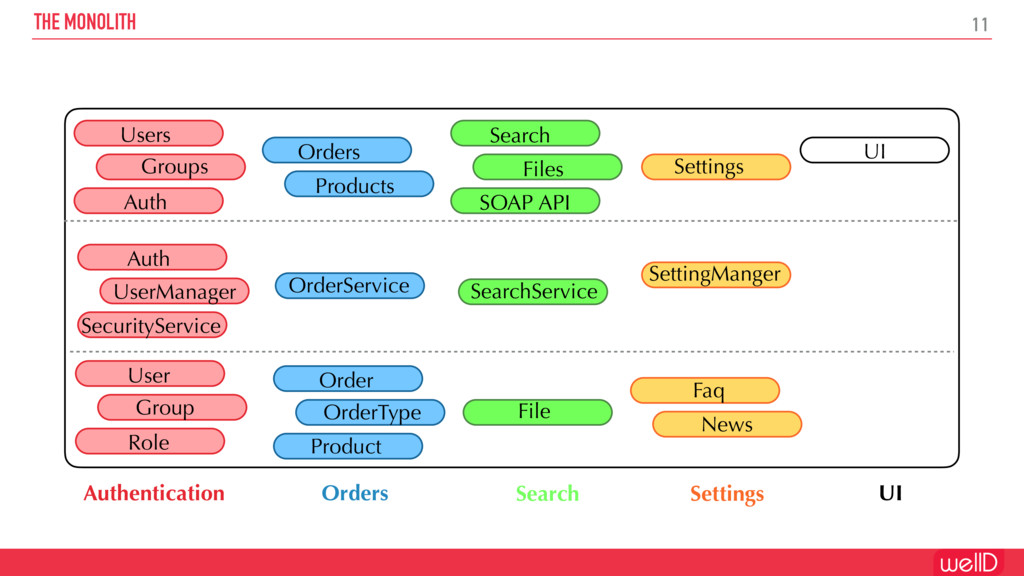 THE MONOLITH

11

Users
Groups
Auth

Orders
Products

Search
Files
SOAP API

Settings

UI

Auth
UserManager
SecurityService

OrderService

SearchService

SettingManger

User
Group
Role

Order
OrderType
Product

File

Faq
News

Authentication

Orders

Search

Settings

UI

wellD